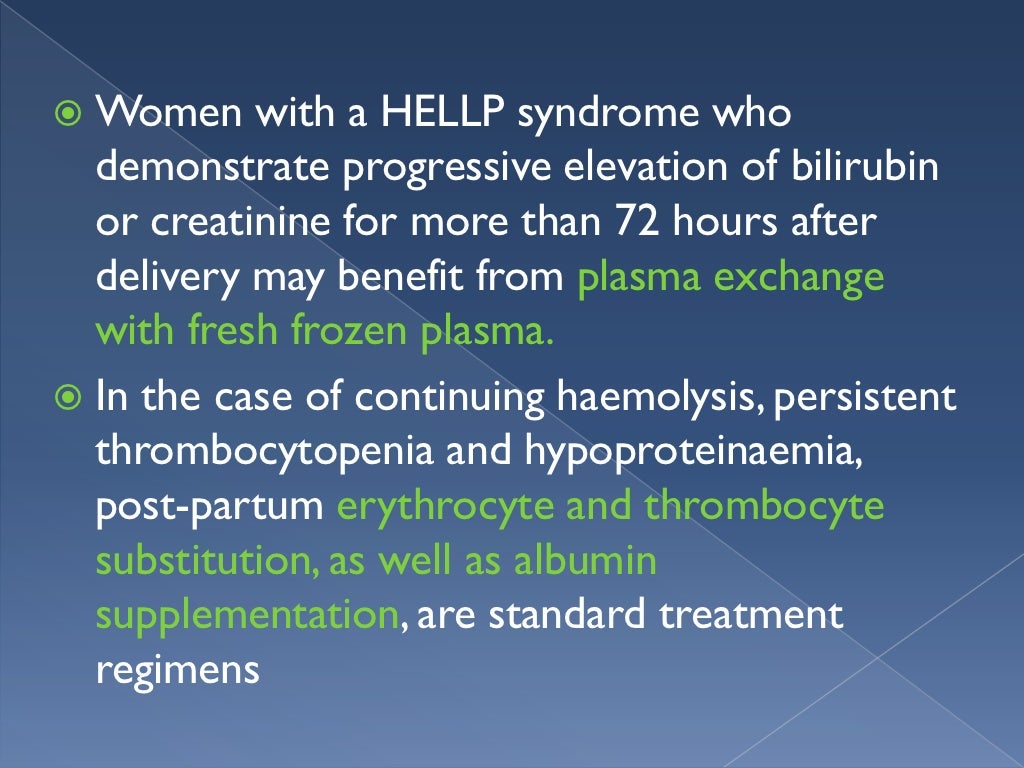 Women with a HELLP syndrome who demonstrate progressive elevation of bilirubin or creatinine for more than 72 hours after delivery may benefit from plasma exchange with fresh frozen plasma.

In the case of continuing haemolysis, persistent thrombocytopenia and hypoproteinaemia, post-partum erythrocyte and thrombocyte substitution, as well as albumin supplementation, are standard treatment regimens